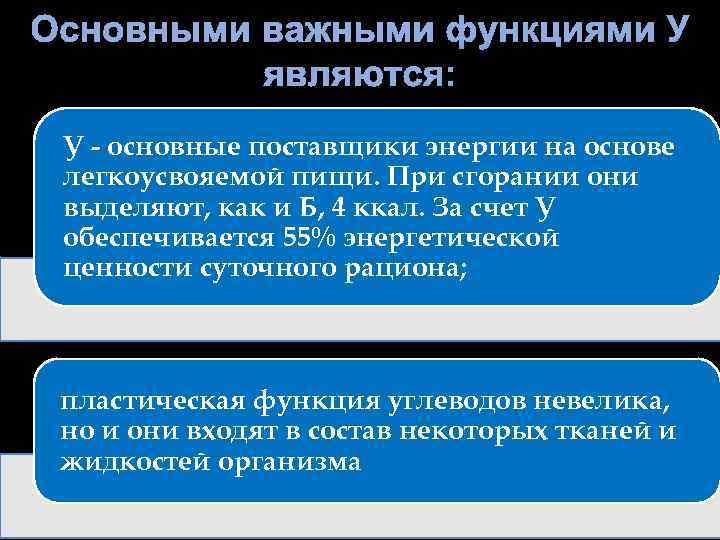 Основными важными функциями У являются:

У - основные поставщики энергии на основе легкоусвояемой пищи. При сгорании они выделяют, как и Б, 4 ккал. За счет У обеспечивается 55% энергетической ценности суточного рациона;

пластическая функция углеводов невелика, но и они входят в состав некоторых тканей и жидкостей организма